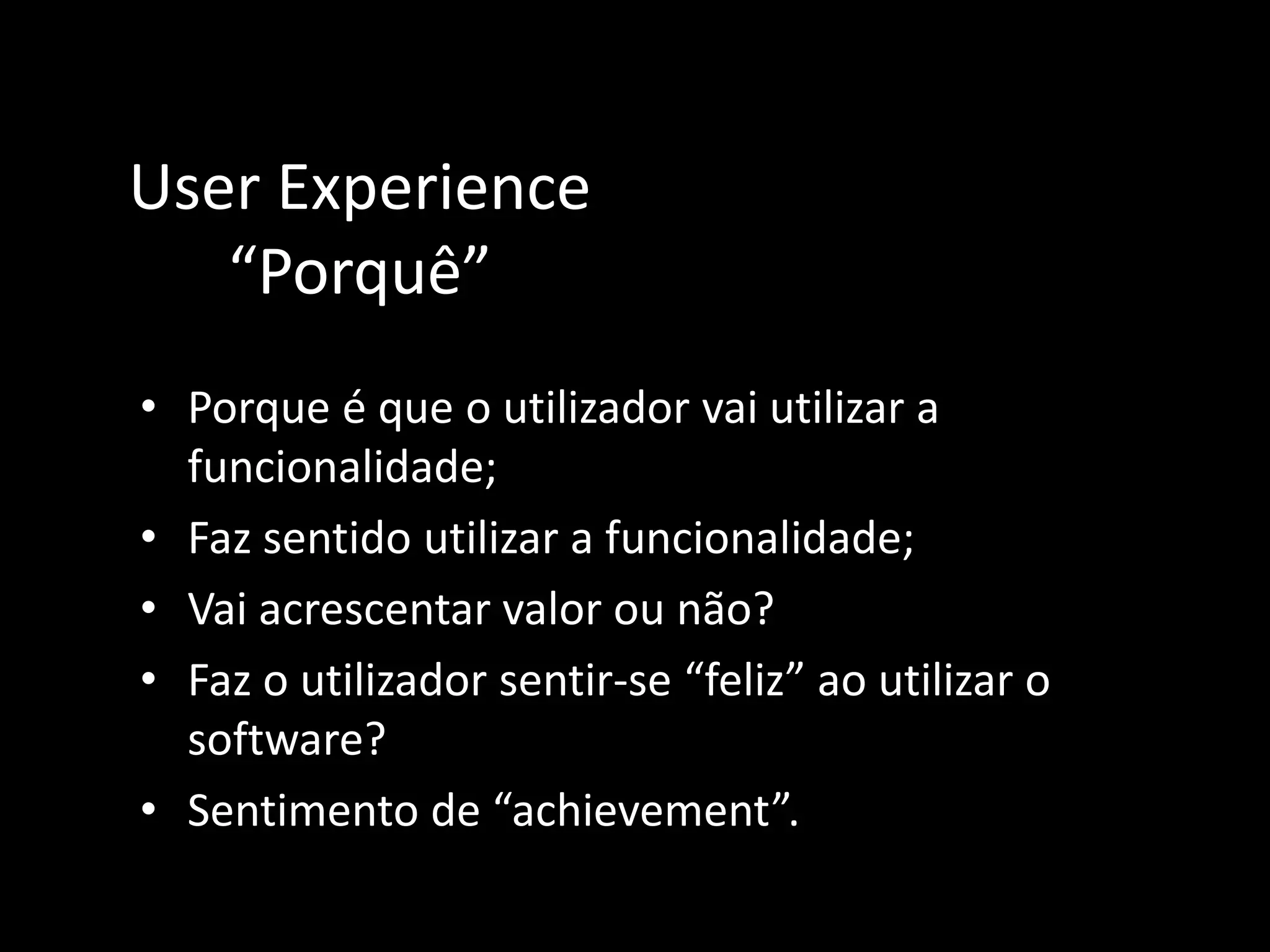 User Experience
“Porquê”

• Porque é que o utilizador vai utilizar a funcionalidade;
• Faz sentido utilizar a funcionalidade;
• Vai acrescentar valor ou não?
• Faz o utilizador sentir-se “feliz” ao utilizar o software?
• Sentimento de “achievement”.